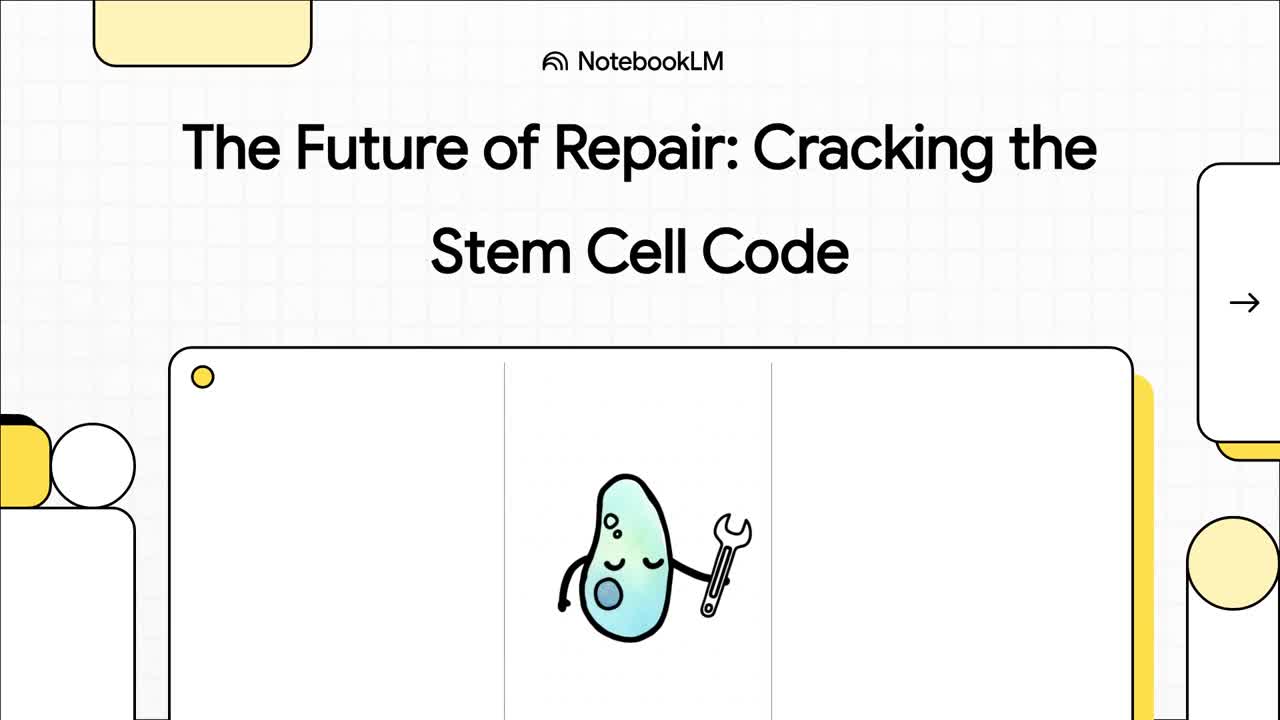 NotebookLM

The Future of Repair: Cracking the Stem Cell Code

→